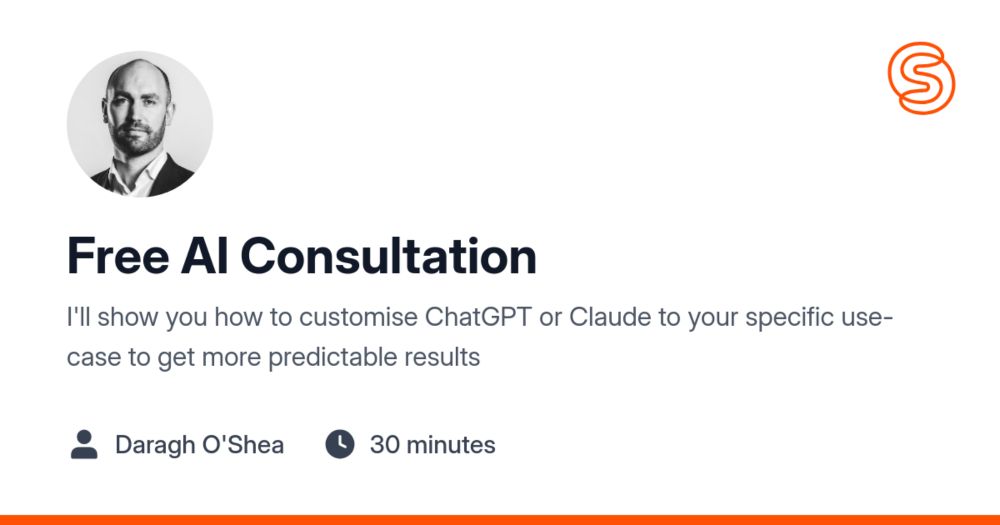 Free AI Consultation

I'll show you how to customise ChatGPT or Claude to your specific use-case to get more predictable results

Daragh O'Shea 30 minutes